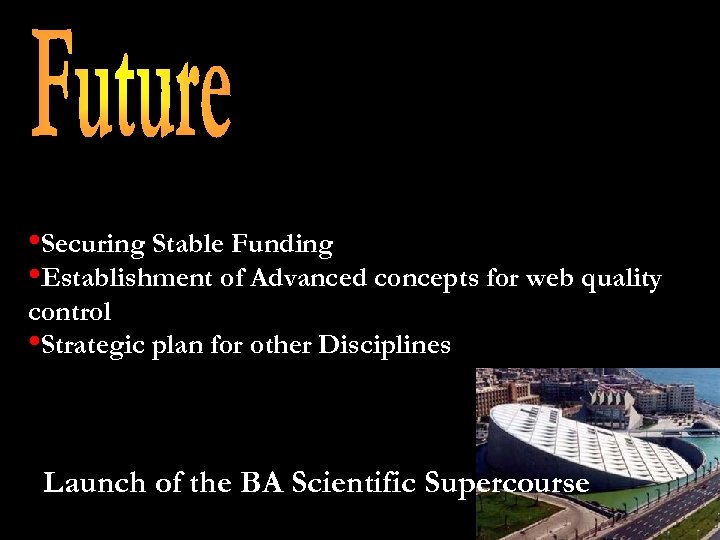 Future

•Securing Stable Funding
•Establishment of Advanced concepts for web quality control
•Strategic plan for other Disciplines

Launch of the BA Scientific Supercourse